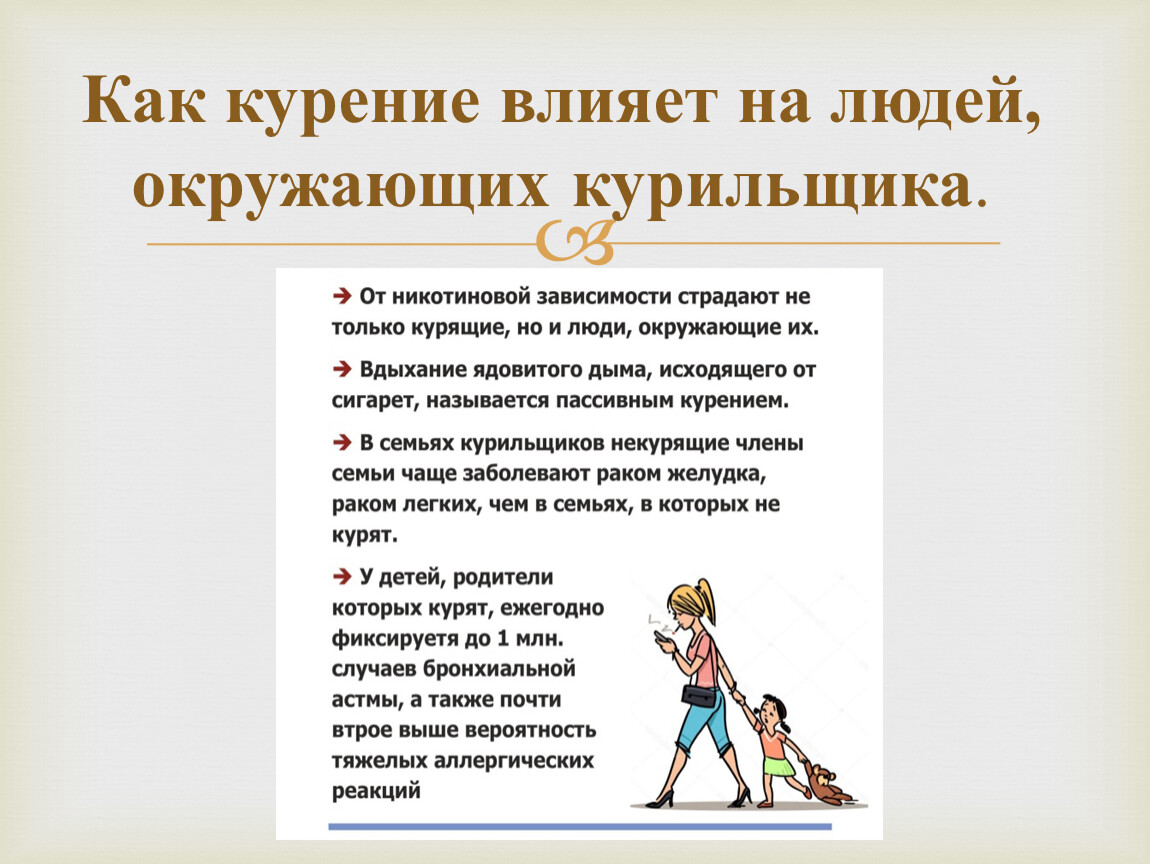 Как курение влияет на людей, окружающих курильщика.

➔ От никотиновой зависимости страдают не только курящие, но и люди, окружающие их.

➔ Вдыхание ядовитого дыма, исходящего от сигарет, называется пассивным курением.

➔ В семьях курильщиков некурящие члены семьи чаще заболевают раком желудка, раком легких, чем в семьях, в которых не курят.

➔ У детей, родители которых курят, ежегодно фиксируетя до 1 млн. случаев бронхиальной астмы, а также почти втрое выше вероятность тяжелых аллергических реакций